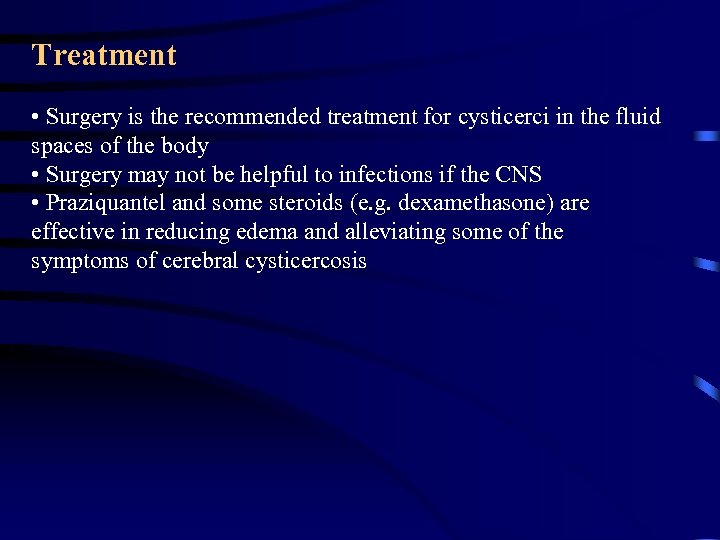 Treatment

• Surgery is the recommended treatment for cysticerci in the fluid spaces of the body
• Surgery may not be helpful to infections if the CNS
• Praziquantel and some steroids (e.g. dexamethasone) are effective in reducing edema and alleviating some of the symptoms of cerebral cysticercosis